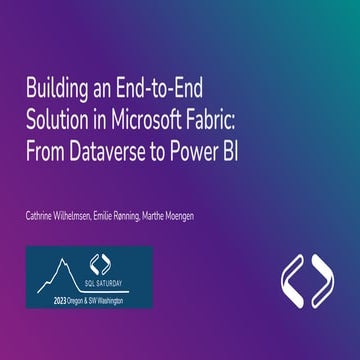 Building an End-to-End Solution in Microsoft Fabric: From Dataverse to Power BI

Cathrine Wilhelmsen, Emilie Rønning, Marthe Moengen

SQL SATURDAY
2023 Oregon & SW Washington